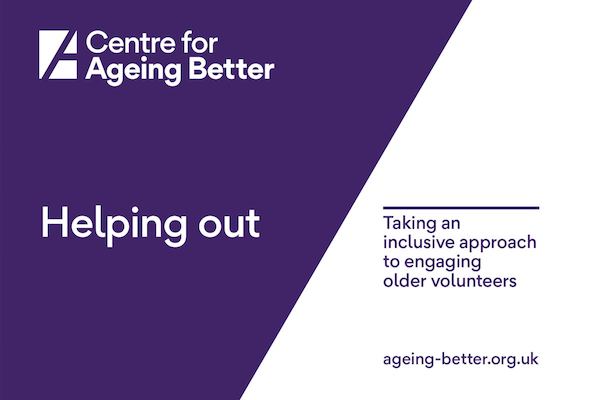 Centre for Ageing Better

Helping out

Taking an inclusive approach to engaging older volunteers

ageing-better.org.uk